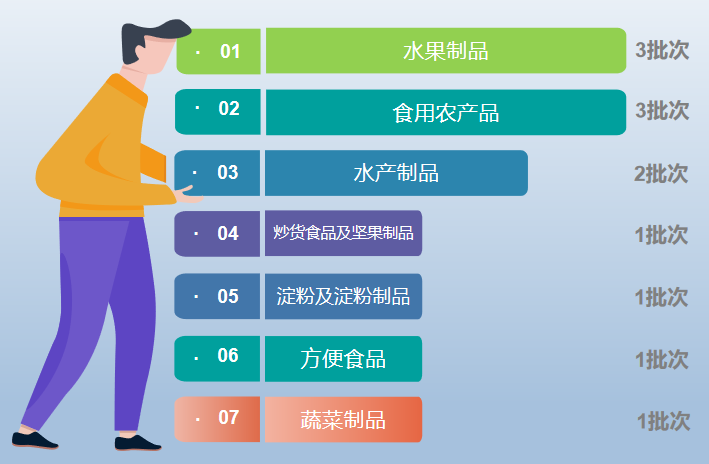 · 01 水果制品 3批次

· 02 食用农产品 3批次

· 03 水产制品 2批次

· 04 炒货食品及坚果制品 1批次

· 05 淀粉及淀粉制品 1批次

· 06 方便食品 1批次

· 07 蔬菜制品 1批次